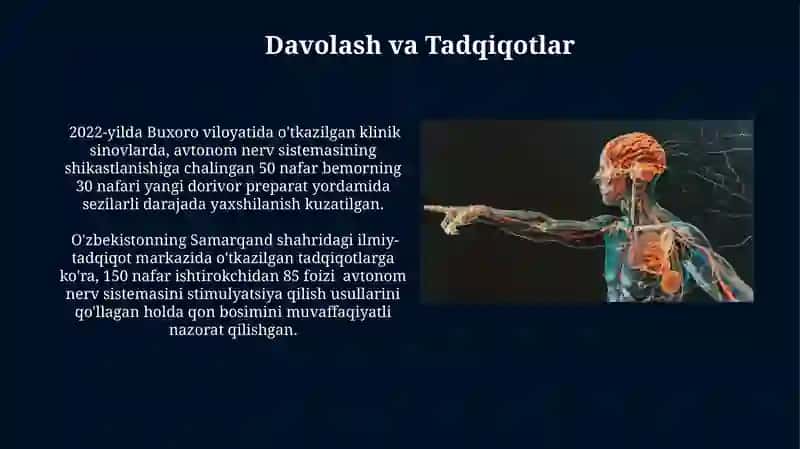 Davolash va Tadqiqotlar

2022-yilda Buxoro viloyatida o'tkazilgan klinik sinovlarda, avtonom nerv sistemasining shikastlanishiga chalingan 50 nafar bemorning 30 nafari yangi dorivor preparat yordamida sezilarli darajada yaxshilanish kuzatilgan.

O'zbekistonning Samarqand shahridagi ilmiy-tadqiqot markazida o'tkazilgan tadqiqotlarga ko'ra, 150 nafar ishtirokchidan 85 foizi avtonom nerv sistemasini stimulyatsiya qilish usullarini qo'llagan holda qon bosimini muvaffaqiyatli nazorat qilishgan.